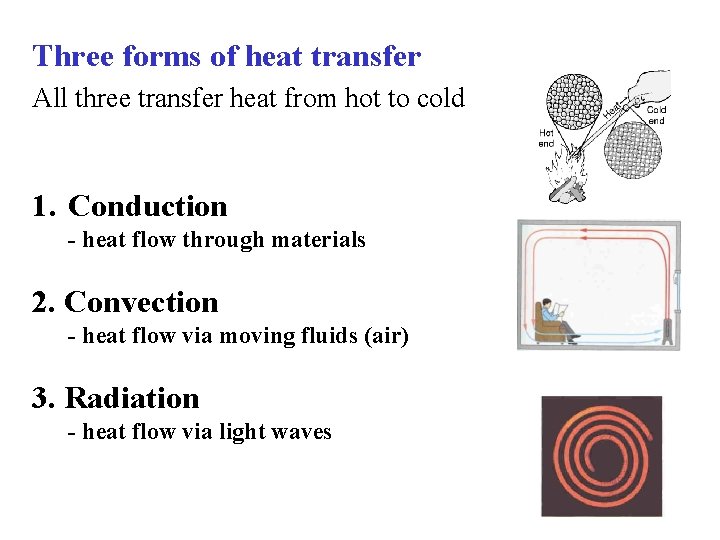 Three forms of heat transfer

All three transfer heat from hot to cold

Hot end

Heat

Cold end

1. Conduction
- heat flow through materials

2. Convection
- heat flow via moving fluids (air)

3. Radiation
- heat flow via light waves